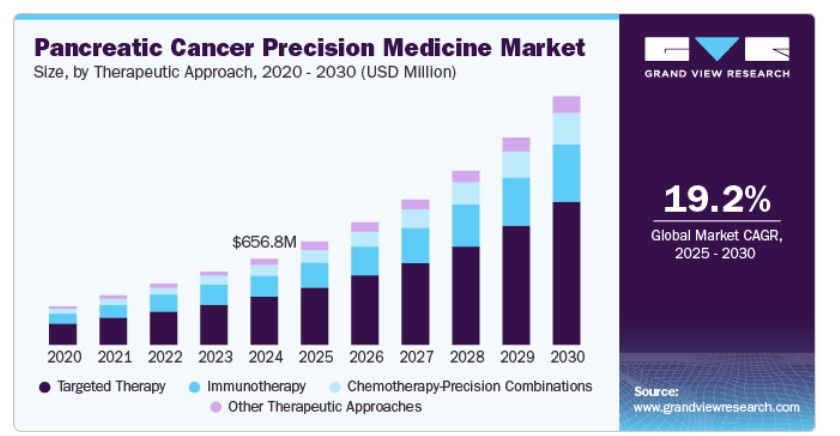 Pancreatic Cancer Precision Medicine Market
Size, by Therapeutic Approach, 2020 - 2030 (USD Million)

$656.8M

2020 2021 2022 2023 2024 2025 2026 2027 2028 2029 2030

Targeted Therapy
Immunotherapy
Chemotherapy-Precision Combinations
Other Therapeutic Approaches

GRAND VIEW RESEARCH

19.2%
Global Market CAGR, 2025 - 2030

Source:
www.grandviewresearch.com